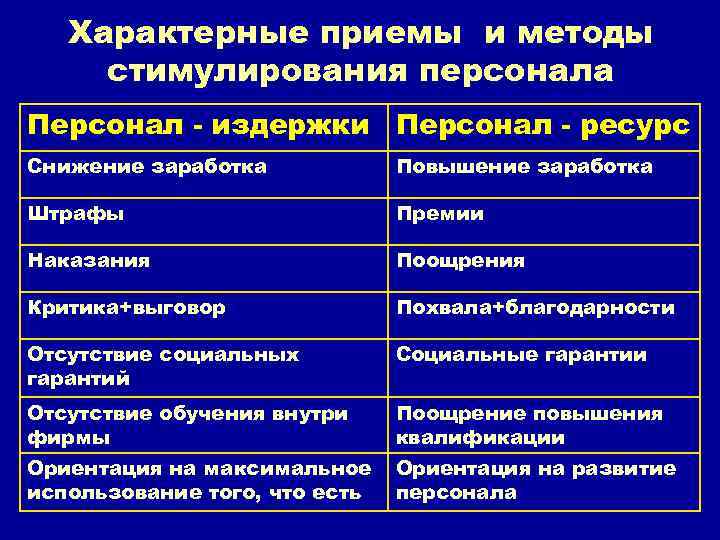 Характерные приемы и методы стимулирования персонала

| Персонал - издержки | Персонал - ресурс |
|---|---|
| Снижение заработка | Повышение заработка |
| Штрафы | Премии |
| Наказания | Поощрения |
| Критика+выговор | Похвала+благодарности |
| Отсутствие социальных гарантий | Социальные гарантии |
| Отсутствие обучения внутри фирмы | Поощрение повышения квалификации |
| Ориентация на максимальное использование того, что есть | Ориентация на развитие персонала |